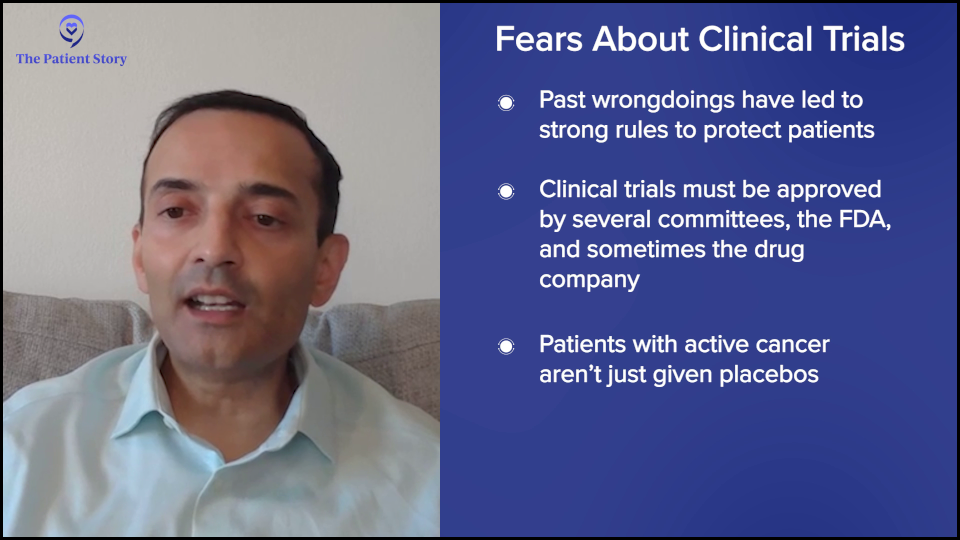 The Patient Story

Fears About Clinical Trials

Past wrongdoings have led to strong rules to protect patients

Clinical trials must be approved by several committees, the FDA, and sometimes the drug company

Patients with active cancer aren't just given placebos